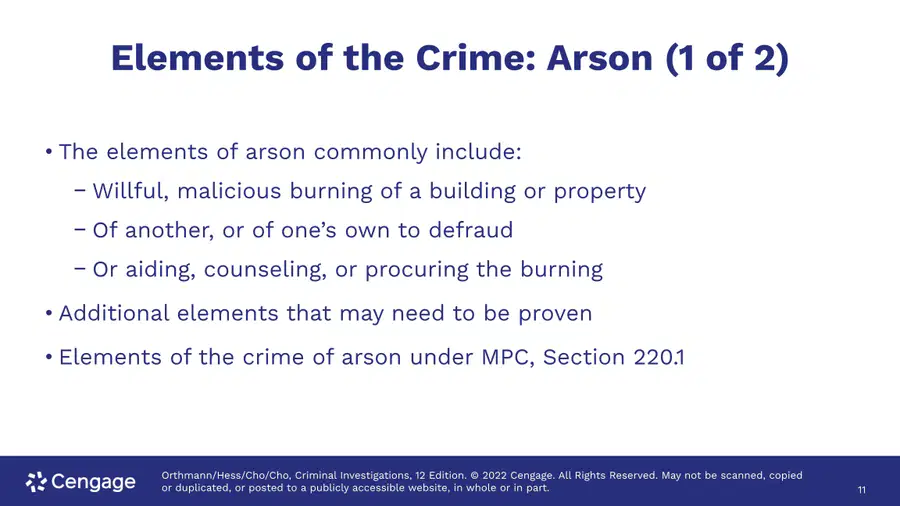 Elements of the Crime: Arson (1 of 2)

• The elements of arson commonly include:

- Willful, malicious burning of a building or property

- Of another, or of one's own to defraud

- Or aiding, counseling, or procuring the burning

• Additional elements that may need to be proven

• Elements of the crime of arson under MPC, Section 220.1

Cengage

Orthmann/Hess/Cho/Cho, Criminal Investigations, 12 Edition. © 2022 Cengage. All Rights Reserved. May not be scanned, copied or duplicated, or posted to a publicly accessible website, in whole or in part.

11